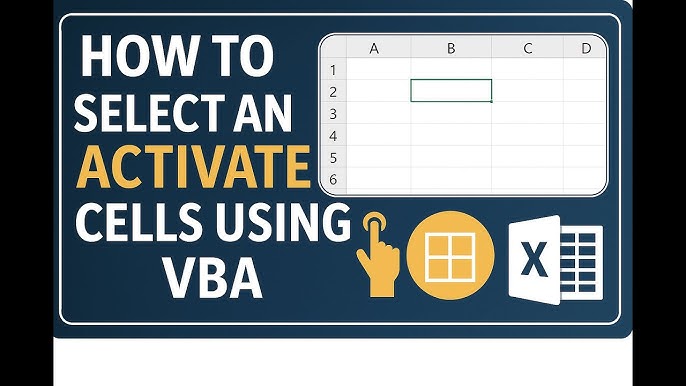 HOW TO SELECT AN ACTIVATE CELLS USING VBA

| | A | B | C | D |
|---|---|---|---|---|
| 1 | | | | |
| 2 | | | | |
| 3 | | | | |
| 4 | | | | |
| 5 | | | | |
| 6 | | | | |

X